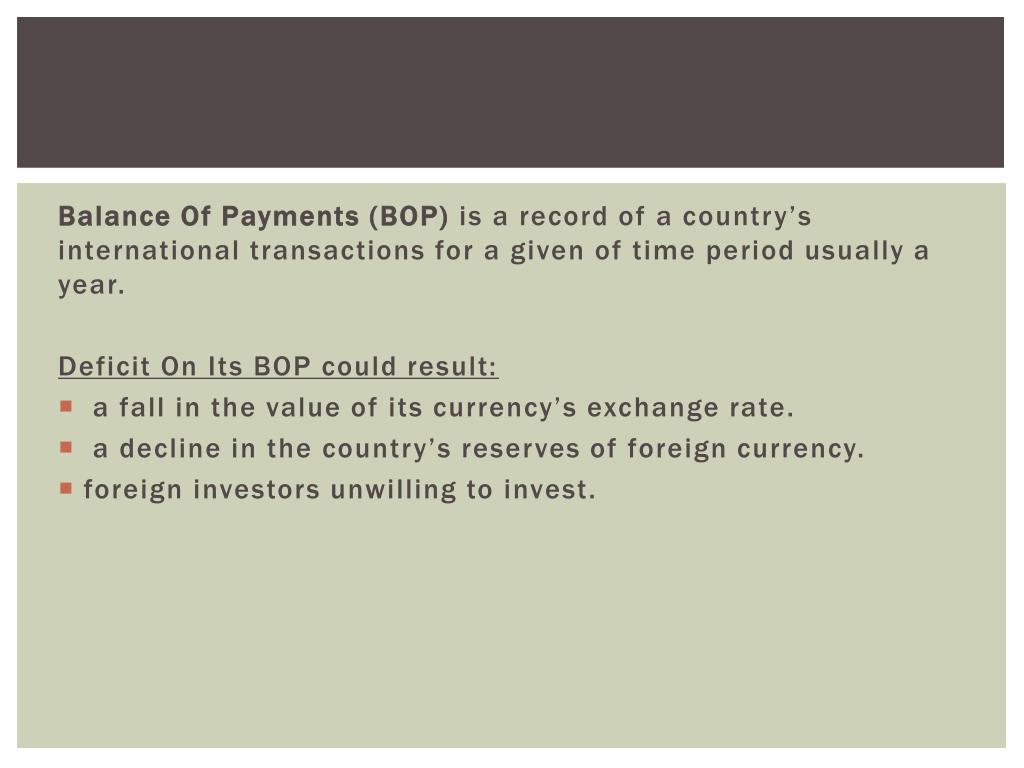 Balance Of Payments (BOP) is a record of a country's international transactions for a given of time period usually a year.

Deficit On Its BOP could result:
- a fall in the value of its currency's exchange rate.
- a decline in the country's reserves of foreign currency.
- foreign investors unwilling to invest.